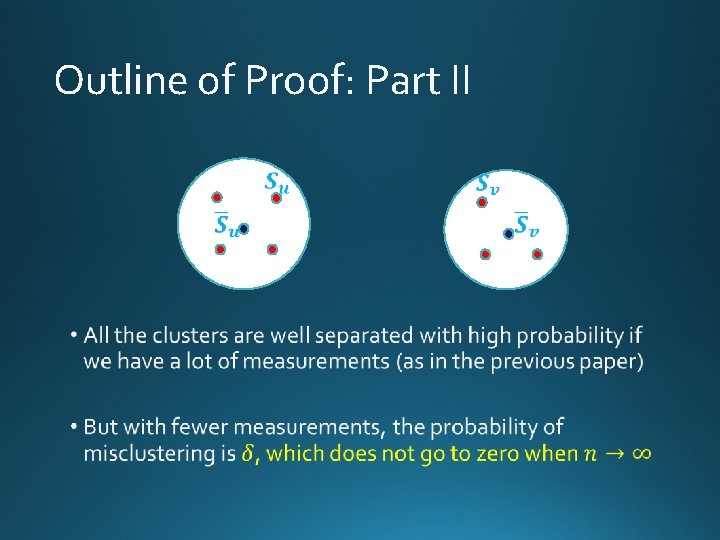 Outline of Proof: Part II

$S_u$

$\overline{S}_u$

$S_v$

$\overline{S}_v$

• All the clusters are well separated with high probability if we have a lot of measurements (as in the previous paper)

• But with fewer measurements, the probability of misclustering is $\delta$, which does not go to zero when $n \to \infty$